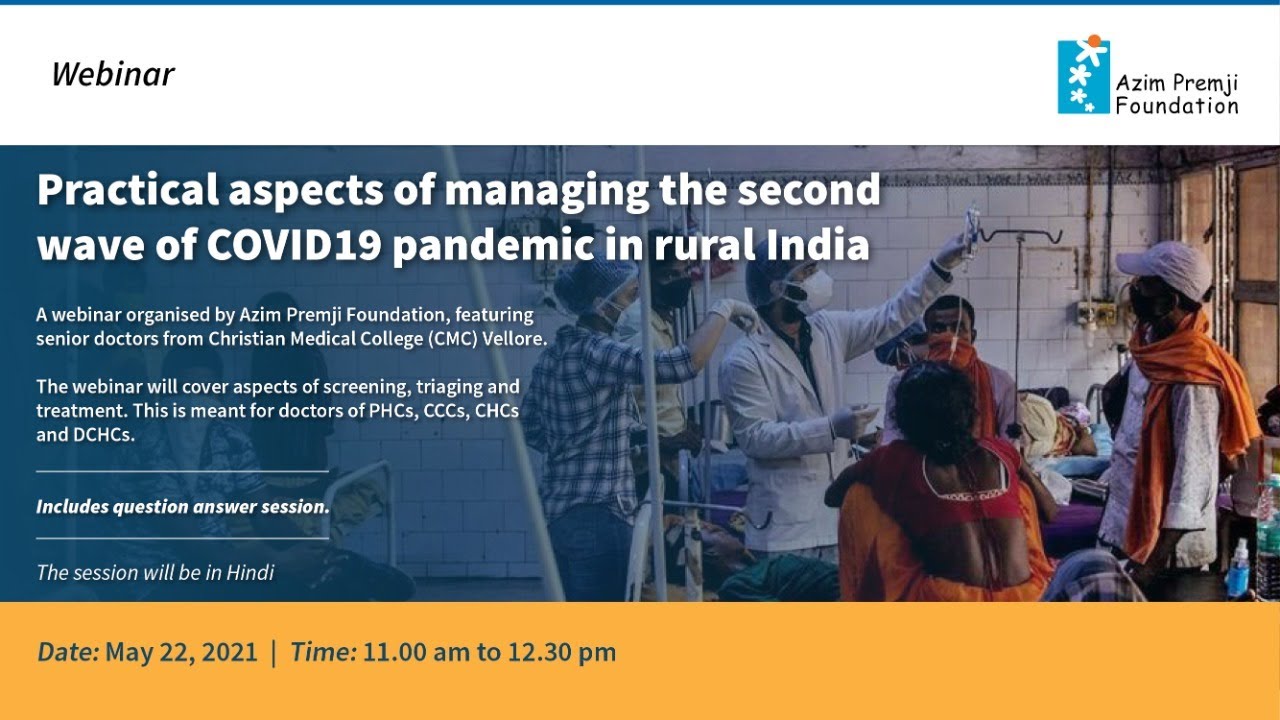 Webinar

Azim Premji Foundation

Practical aspects of managing the second wave of COVID19 pandemic in rural India

A webinar organised by Azim Premji Foundation, featuring senior doctors from Christian Medical College (CMC) Vellore.

The webinar will cover aspects of screening, triaging and treatment. This is meant for doctors of PHCs, CCCs, CHCs and DCHCs.

Includes question answer session.

The session will be in Hindi

Date: May 22, 2021 | Time: 11.00 am to 12.30 pm